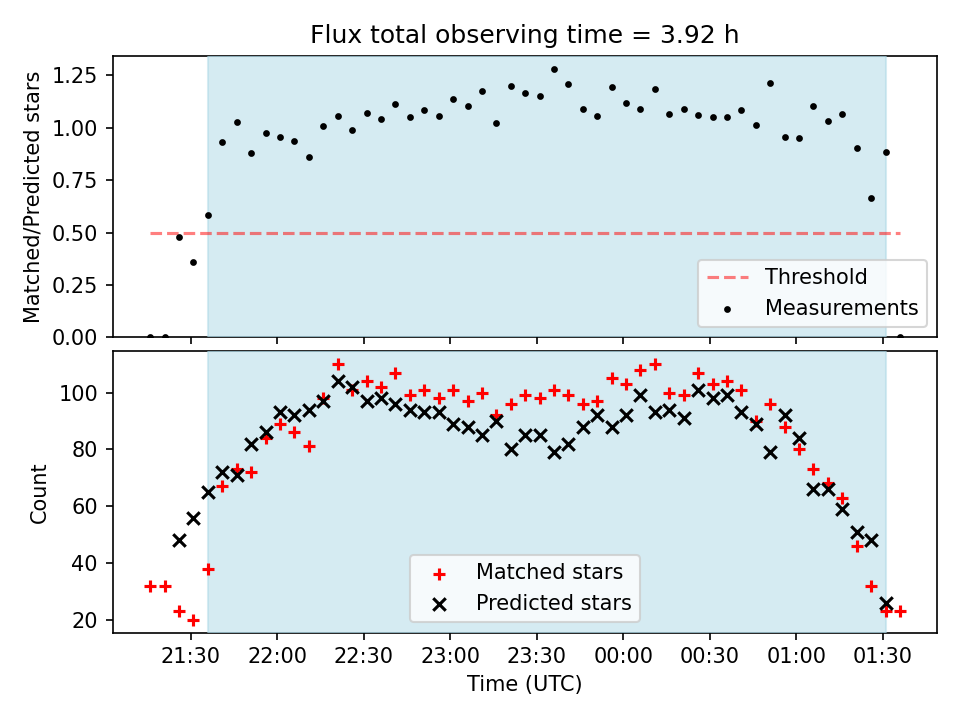 Flux total observing time = 3.92 h

Matched/Predicted stars

1.25
1.00
0.75
0.50
0.25
0.00

Threshold
Measurements

Count

100
80
60
40
20

Matched stars
Predicted stars

21:30 22:00 22:30 23:00 23:30 00:00 00:30 01:00 01:30

Time (UTC)